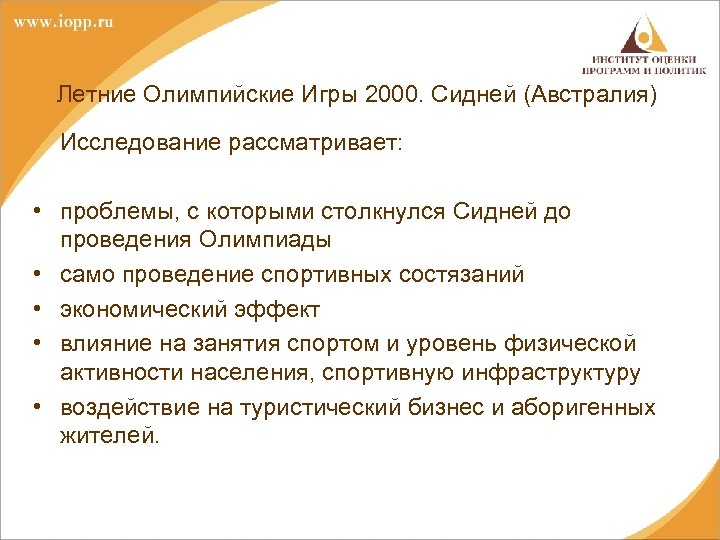 www.iopp.ru

ИНСТИТУТ ОЦЕНКИ ПРОГРАММ И ПОЛИТИК

Летние Олимпийские Игры 2000. Сидней (Австралия)

Исследование рассматривает:

• проблемы, с которыми столкнулся Сидней до проведения Олимпиады
• само проведение спортивных состязаний
• экономический эффект
• влияние на занятия спортом и уровень физической активности населения, спортивную инфраструктуру
• воздействие на туристический бизнес и аборигенных жителей.